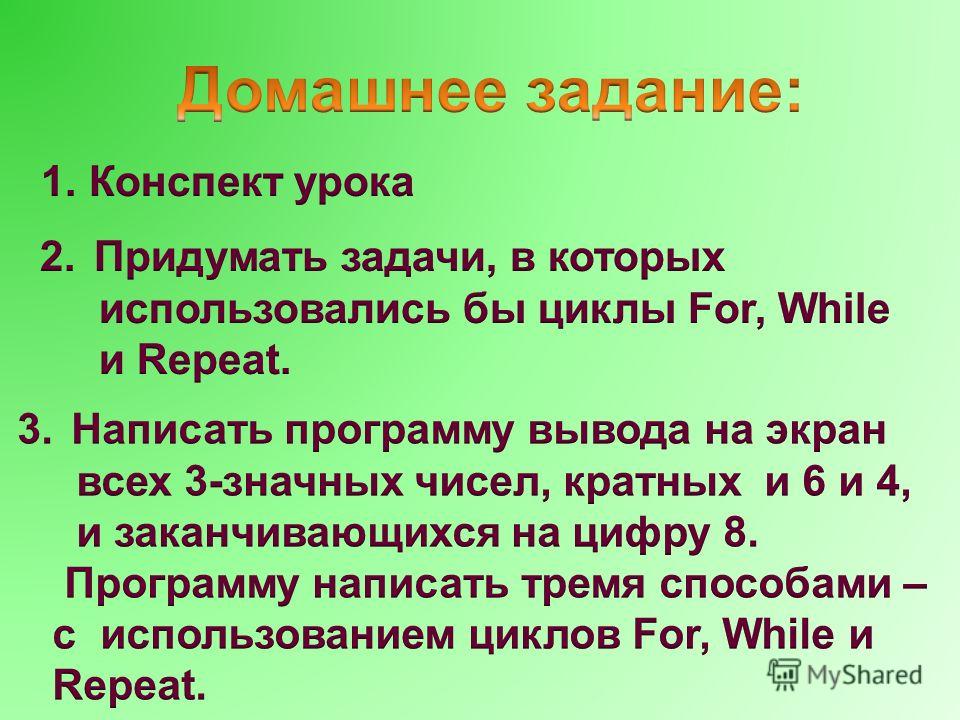 Домашнее задание:

1. Конспект урока

2. Придумать задачи, в которых использовались бы циклы For, While и Repeat.

3. Написать программу вывода на экран всех 3-значных чисел, кратных и 6 и 4, и заканчивающихся на цифру 8.

Программу написать тремя способами – с использованием циклов For, While и Repeat.

MyShared